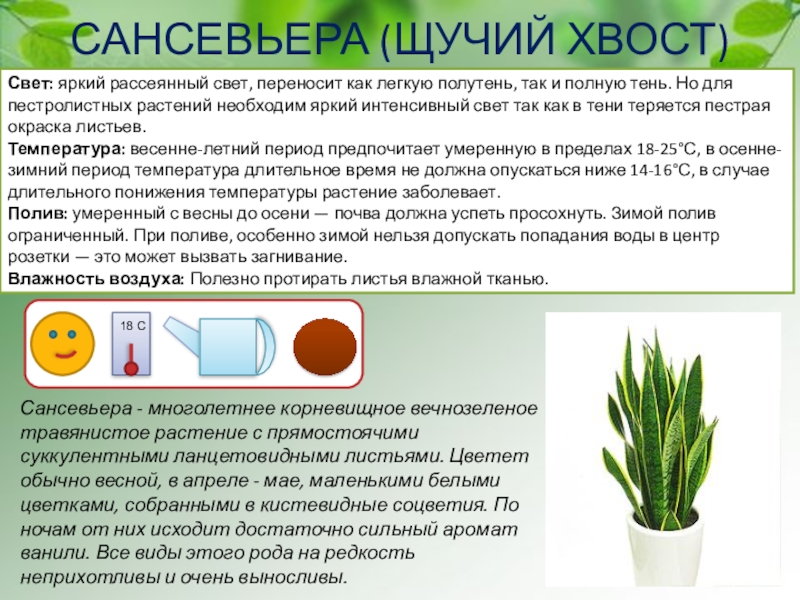 САНСЕВЬЕРА (ЩУЧИЙ ХВОСТ)

Свет: яркий рассеянный свет, переносит как легкую полутень, так и полную тень. Но для пестролистных растений необходим яркий интенсивный свет так как в тени теряется пестрая окраска листьев.
Температура: весенне-летний период предпочитает умеренную в пределах 18-25°С, в осенне-зимний период температура длительное время не должна опускаться ниже 14-16°С, в случае длительного понижения температуры растение заболевает.
Полив: умеренный с весны до осени — почва должна успеть просохнуть. Зимой полив ограниченный. При поливе, особенно зимой нельзя допускать попадания воды в центр розетки — это может вызвать загнивание.
Влажность воздуха: Полезно протирать листья влажной тканью.

18 С

Сансевьера - многолетнее корневищное вечнозеленое травянистое растение с прямостоячими суккулентными ланцетовидными листьями. Цветет обычно весной, в апреле - мае, маленькими белыми цветками, собранными в кистевидные соцветия. По ночам от них исходит достаточно сильный аромат ванили. Все виды этого рода на редкость неприхотливы и очень выносливы.